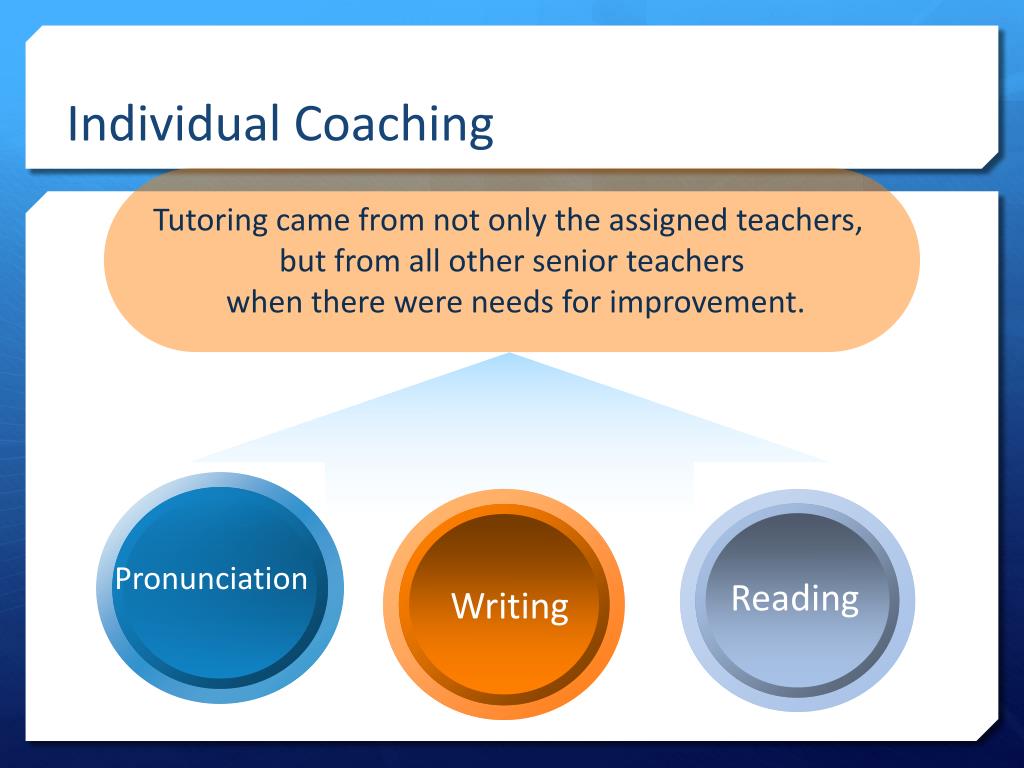 Individual Coaching

Tutoring came from not only the assigned teachers, but from all other senior teachers when there were needs for improvement.

Pronunciation

Writing

Reading